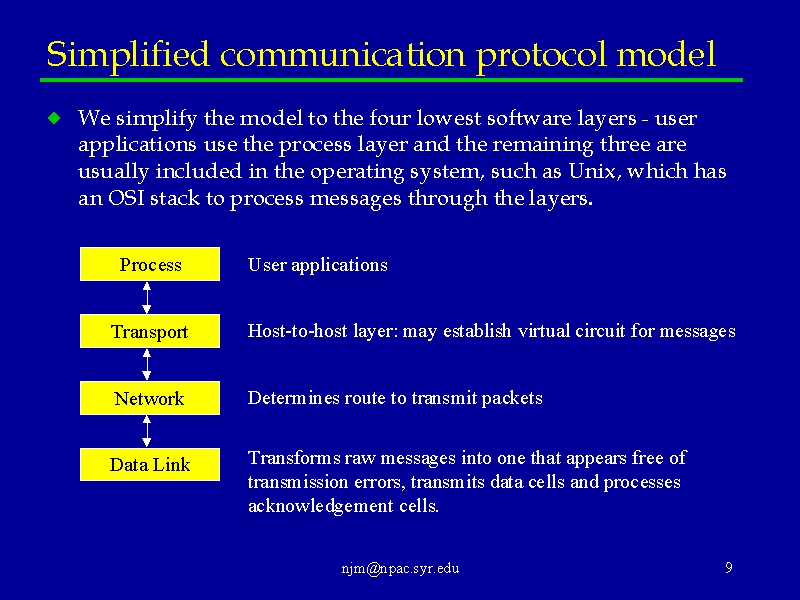 Simplified communication protocol model

We simplify the model to the four lowest software layers - user applications use the process layer and the remaining three are usually included in the operating system, such as Unix, which has an OSI stack to process messages through the layers.

Process

User applications

Transport

Host-to-host layer: may establish virtual circuit for messages

Network

Determines route to transmit packets

Data Link

Transforms raw messages into one that appears free of transmission errors, transmits data cells and processes acknowledgement cells.

njm@npac.syr.edu

9